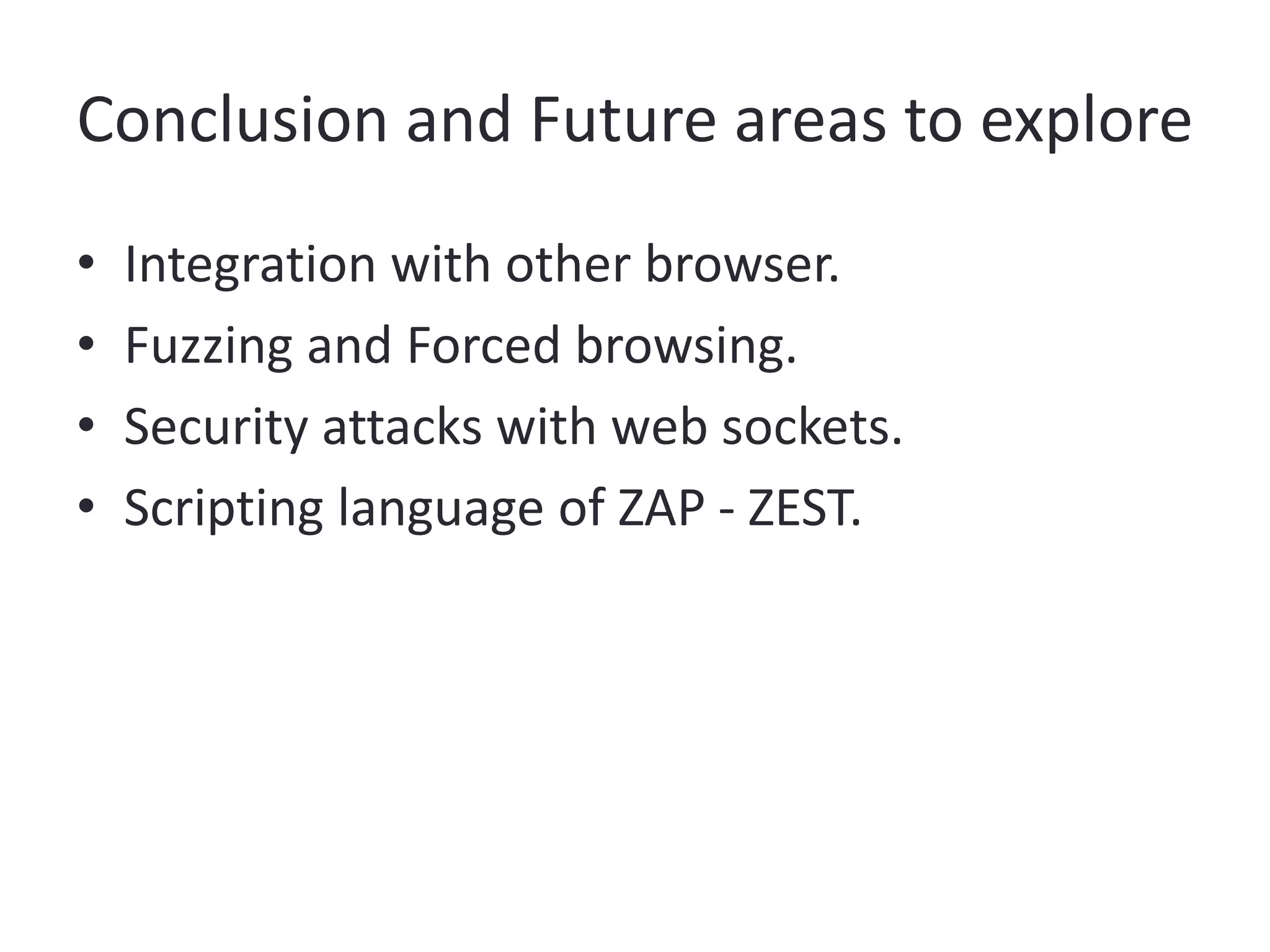 Conclusion and Future areas to explore

• Integration with other browser.
• Fuzzing and Forced browsing.
• Security attacks with web sockets.
• Scripting language of ZAP - ZEST.